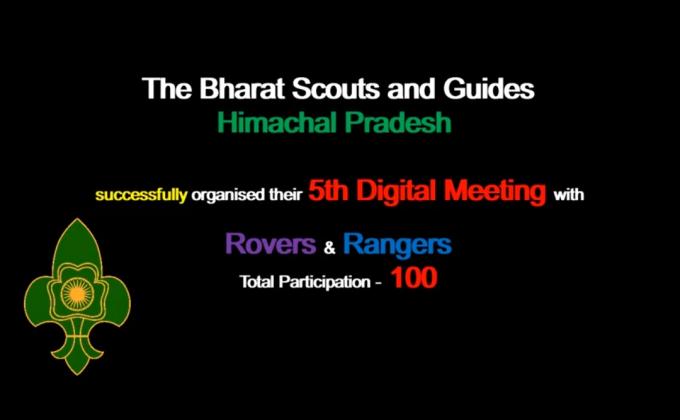 The Bharat Scouts and Guides
Himachal Pradesh

successfully organised their 5th Digital Meeting with

Rovers & Rangers
Total Participation - 100